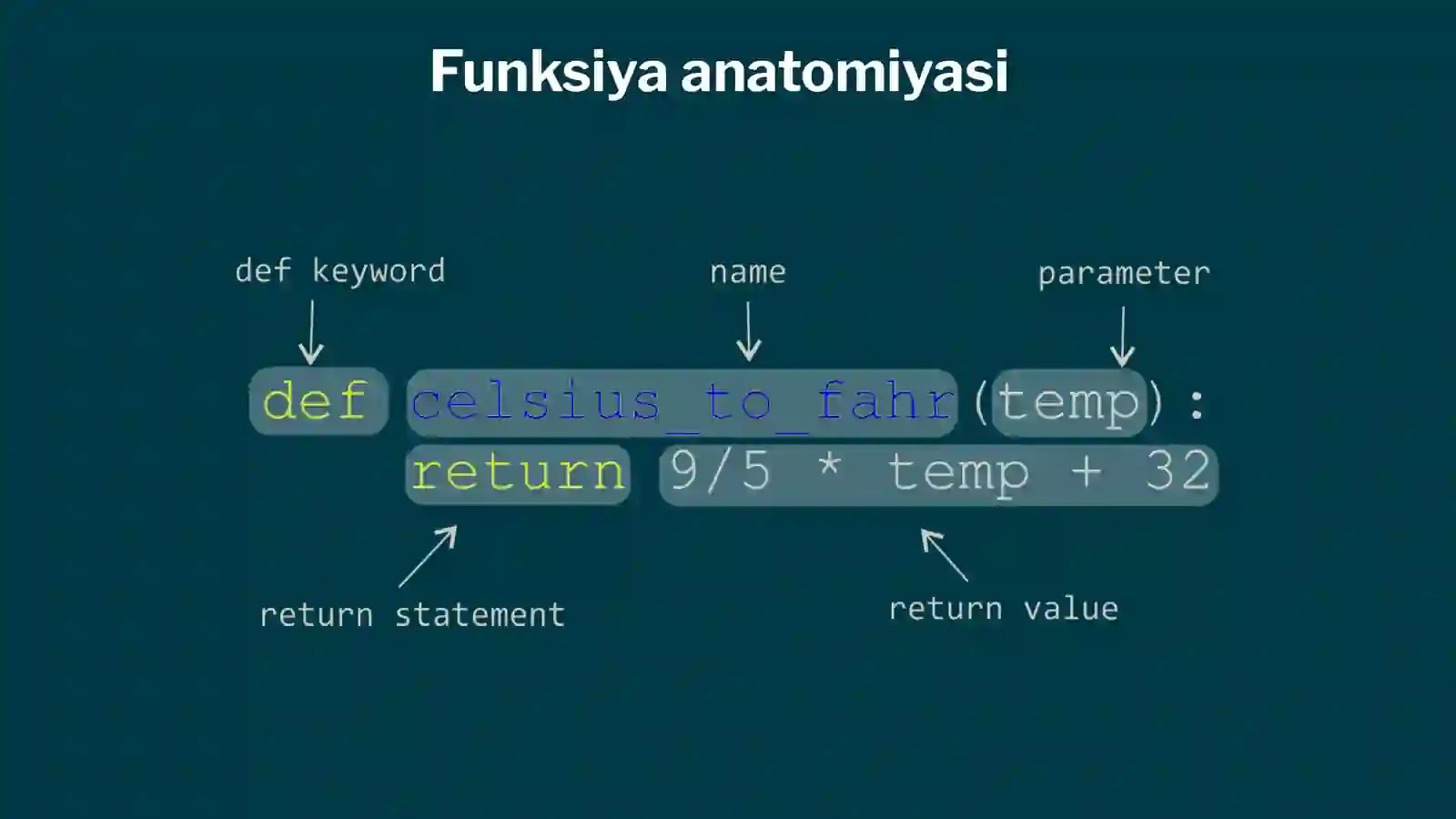 Funksiya anatomiyasi

def keyword

name

parameter

def celsius_to_fahr(temp):
    return 9/5 * temp + 32

return statement

return value